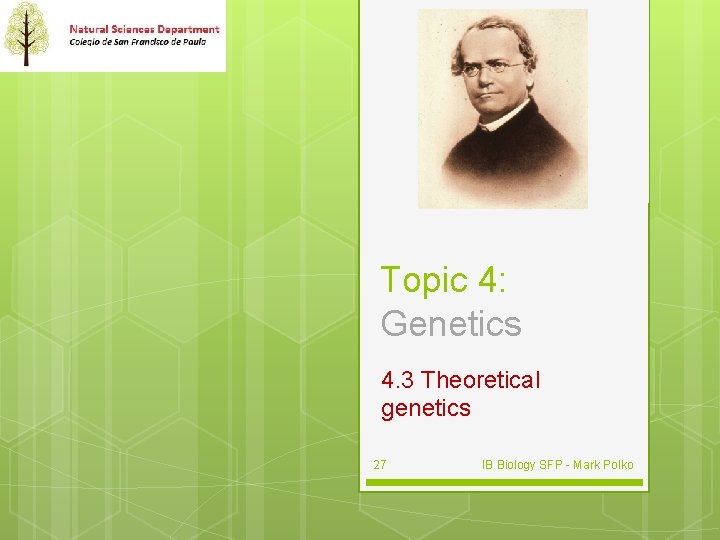 Natural Sciences Department
Colegio de San Francisco de Paula

Topic 4:
Genetics

4.3 Theoretical genetics

27

IB Biology SFP - Mark Polko